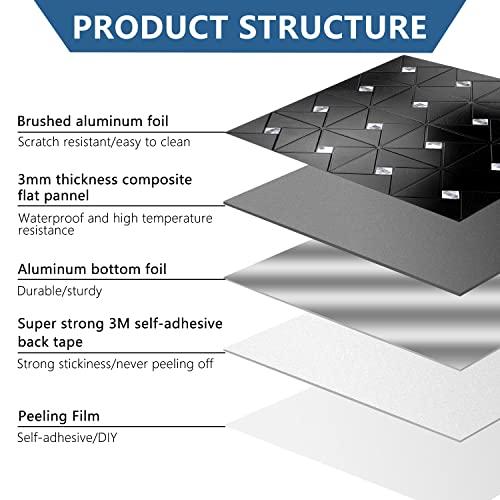 PRODUCT STRUCTURE

Brushed aluminum foil

Scratch resistant/easy to clean

3mm thickness composite flat pannel

Waterproof and high temperature resistance

Aluminum bottom foil

Durable/sturdy

Super strong 3M self-adhesive back tape

Strong stickiness/never peeling off

Peeling Film

Self-adhesive/DIY